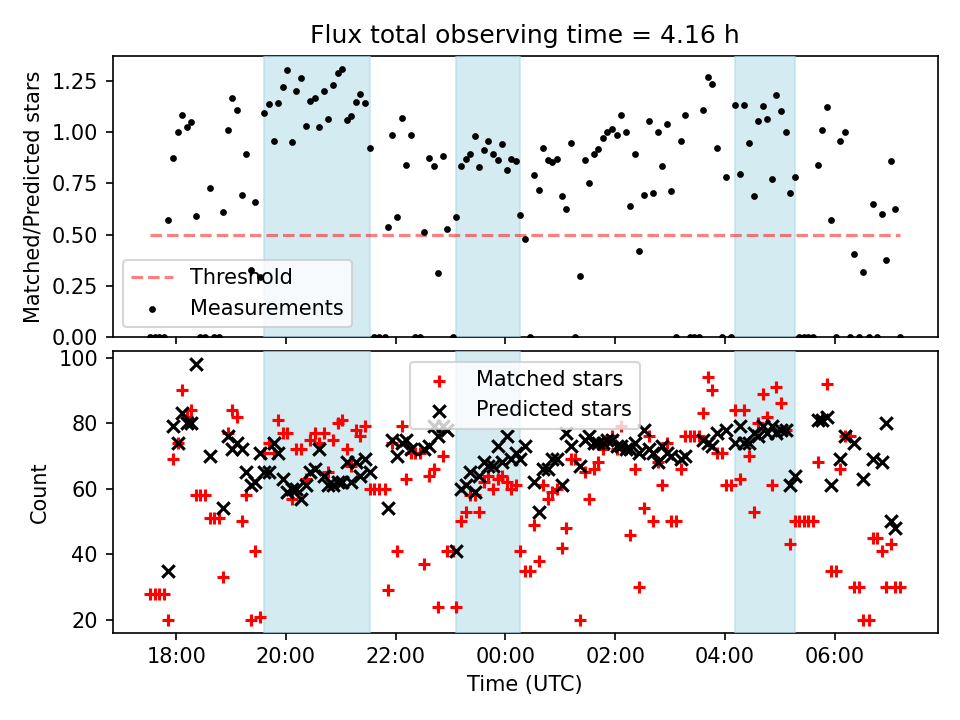 Flux total observing time = 4.16 h

Matched/Predicted stars

1.25
1.00
0.75
0.50
0.25
0.00

Threshold
Measurements

Count

100
80
60
40
20

Matched stars
Predicted stars

18:00
20:00
22:00
00:00
02:00
04:00
06:00

Time (UTC)